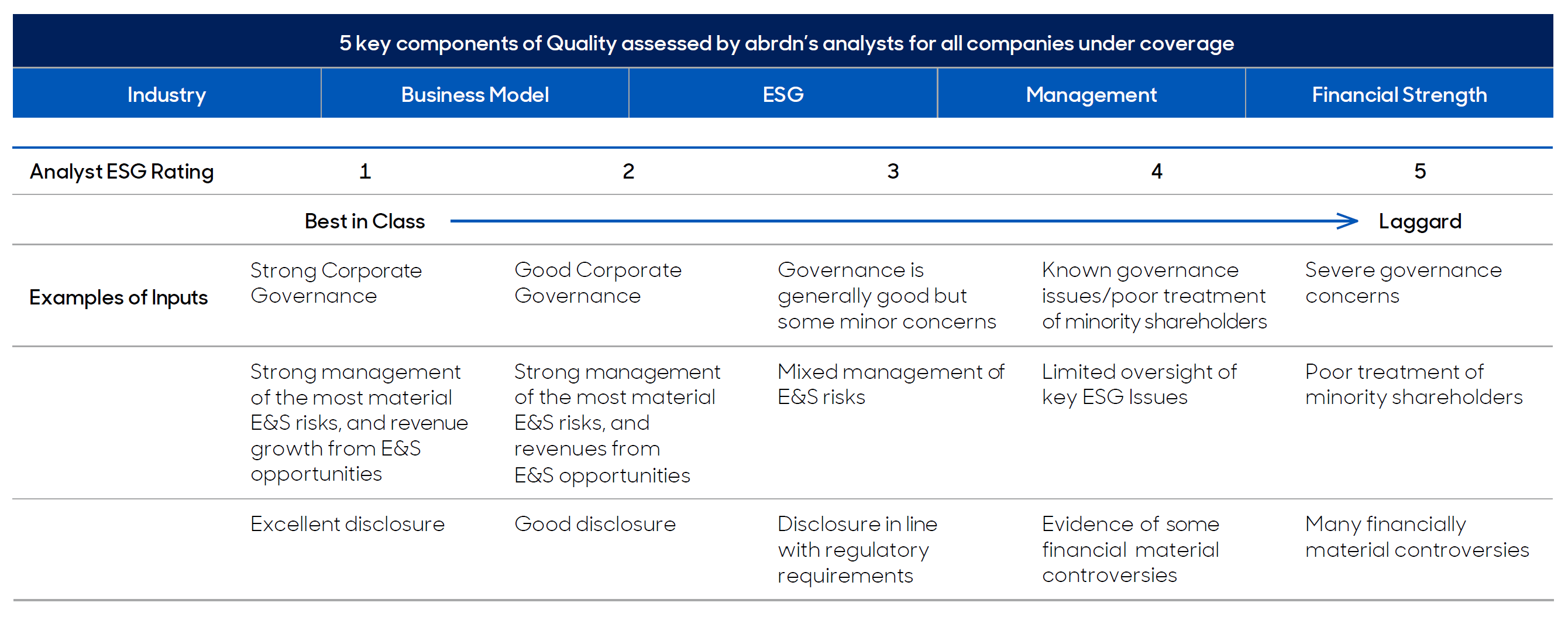 5 key components of Quality assessed by abrdn's analysts for all companies under coverage

| Industry | Business Model | ESG | Management | Financial Strength |
|---|---|---|---|---|

| Analyst ESG Rating | 1 | 2 | 3 | 4 | 5 |
|---|---|---|---|---|---|
| | Best in Class | | | | Laggard |
| Examples of Inputs | Strong Corporate Governance | Good Corporate Governance | Governance is generally good but some minor concerns | Known governance issues/poor treatment of minority shareholders | Severe governance concerns |
| | Strong management of the most material E&S risks, and revenue growth from E&S opportunities | Strong management of the most material E&S risks, and revenues from E&S opportunities | Mixed management of E&S risks | Limited oversight of key ESG Issues | Poor treatment of minority shareholders |
| | Excellent disclosure | Good disclosure | Disclosure in line with regulatory requirements | Evidence of some financial material controversies | Many financially material controversies |